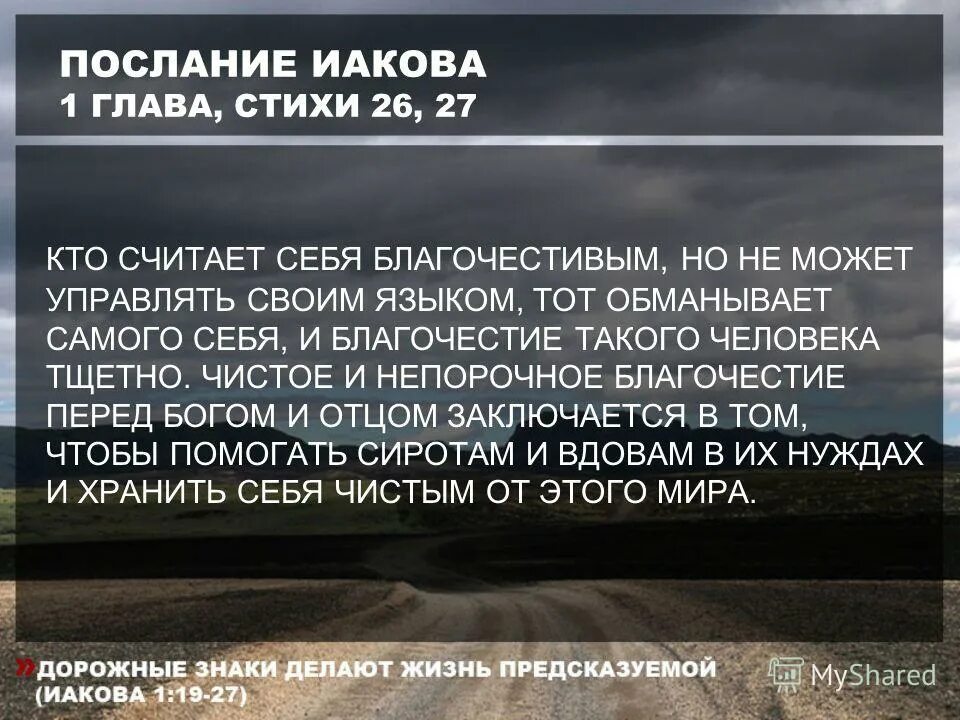 ПОСЛАНИЕ ИАКОВА
1 ГЛАВА, СТИХИ 26, 27

КТО СЧИТАЕТ СЕБЯ БЛАГОЧЕСТИВЫМ, НО НЕ МОЖЕТ УПРАВЛЯТЬ СВОИМ ЯЗЫКОМ, ТОТ ОБМАНЫВАЕТ САМОГО СЕБЯ, И БЛАГОЧЕСТИЕ ТАКОГО ЧЕЛОВЕКА ТЩЕТНО. ЧИСТОЕ И НЕПОРОЧНОЕ БЛАГОЧЕСТИЕ ПЕРЕД БОГОМ И ОТЦОМ ЗАКЛЮЧАЕТСЯ В ТОМ, ЧТОБЫ ПОМОГАТЬ СИРОТАМ И ВДОВАМ В ИХ НУЖДАХ И ХРАНИТЬ СЕБЯ ЧИСТЫМ ОТ ЭТОГО МИРА.

»ДОРОЖНЫЕ ЗНАКИ ДЕЛАЮТ ЖИЗНЬ ПРЕДСКАЗУЕМОЙ (ИАКОВА 1:19-27)

MyShared